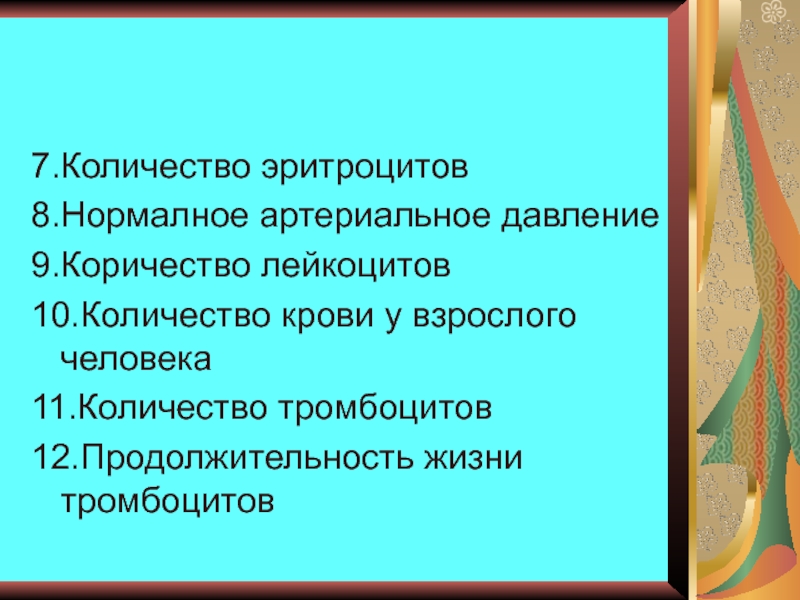 7.Количество эритроцитов
8.Нормалное артериальное давление
9.Коричество лейкоцитов
10.Количество крови у взрослого человека
11.Количество тромбоцитов
12.Продолжительность жизни тромбоцитов